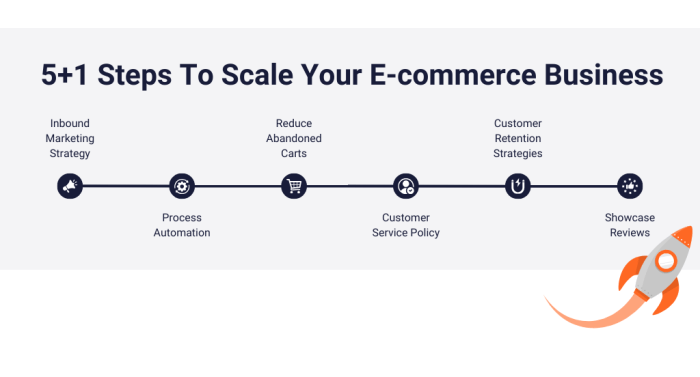 5+1 Steps To Scale Your E-commerce Business

Inbound Marketing Strategy

Process Automation

Reduce Abandoned Carts

Customer Service Policy

Customer Retention Strategies

Showcase Reviews